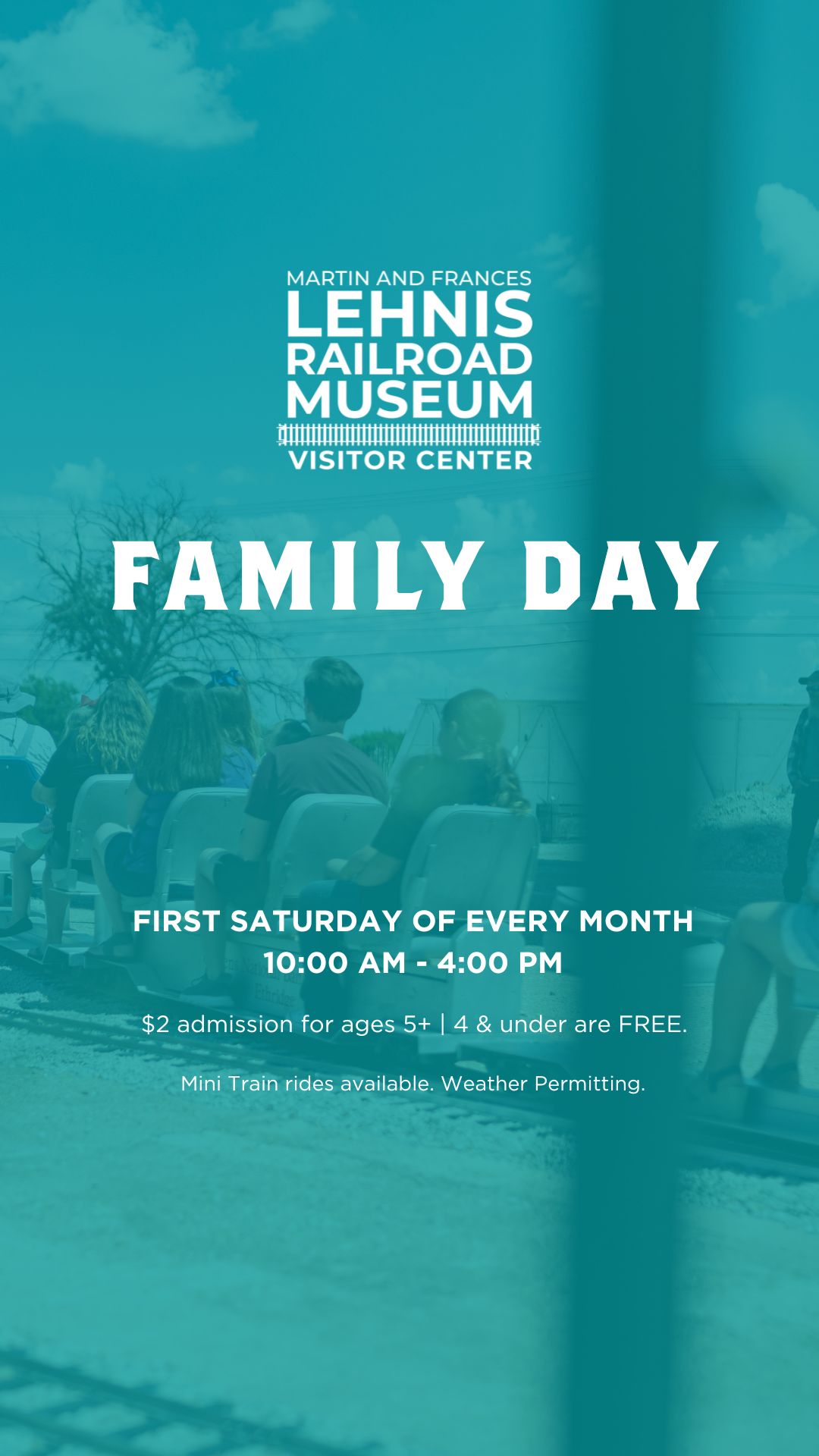 MARTIN AND FRANCES
LEHNIS
RAILROAD
MUSEUM
VISITOR CENTER

FAMILY DAY

FIRST SATURDAY OF EVERY MONTH
10:00 AM - 4:00 PM

$2 admission for ages 5+ | 4 & under are FREE.

Mini Train rides available. Weather Permitting.